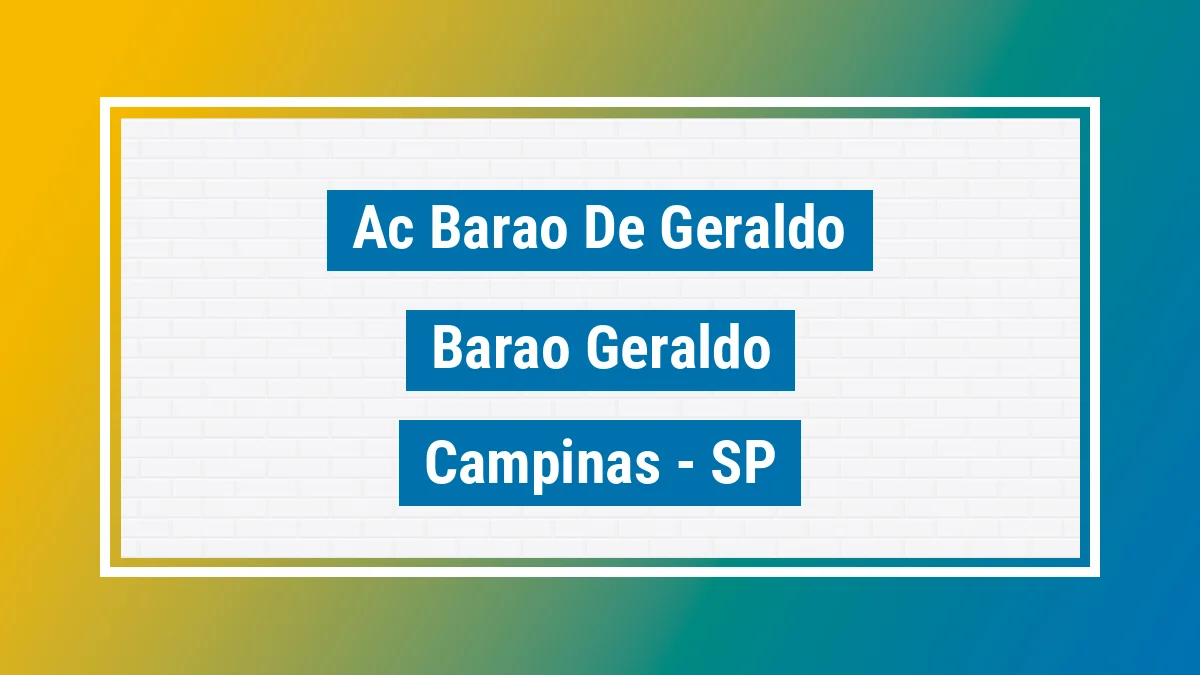 Ac Barao De Geraldo

Barao Geraldo

Campinas - SP